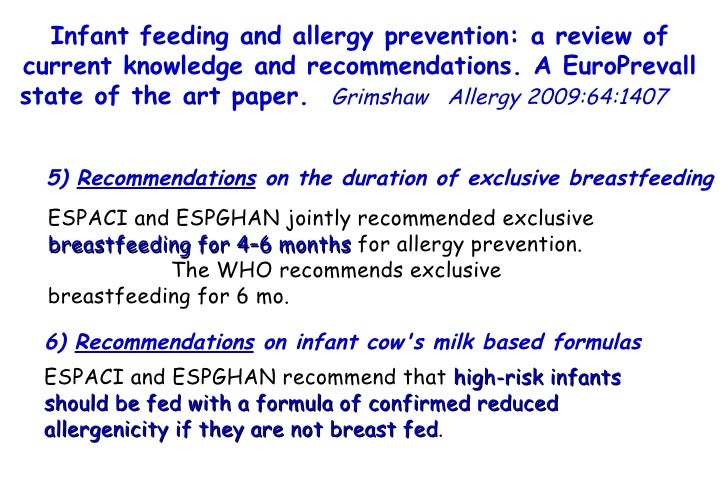 Infant feeding and allergy prevention: a review of current knowledge and recommendations. A EuroPrevall state of the art paper. Grimshaw Allergy 2009:64:1407

5) Recommendations on the duration of exclusive breastfeeding

ESPACI and ESPGHAN jointly recommended exclusive breastfeeding for 4-6 months for allergy prevention. The WHO recommends exclusive breastfeeding for 6 mo.

6) Recommendations on infant cow's milk based formulas

ESPACI and ESPGHAN recommend that high-risk infants should be fed with a formula of confirmed reduced allergenicity if they are not breast fed.